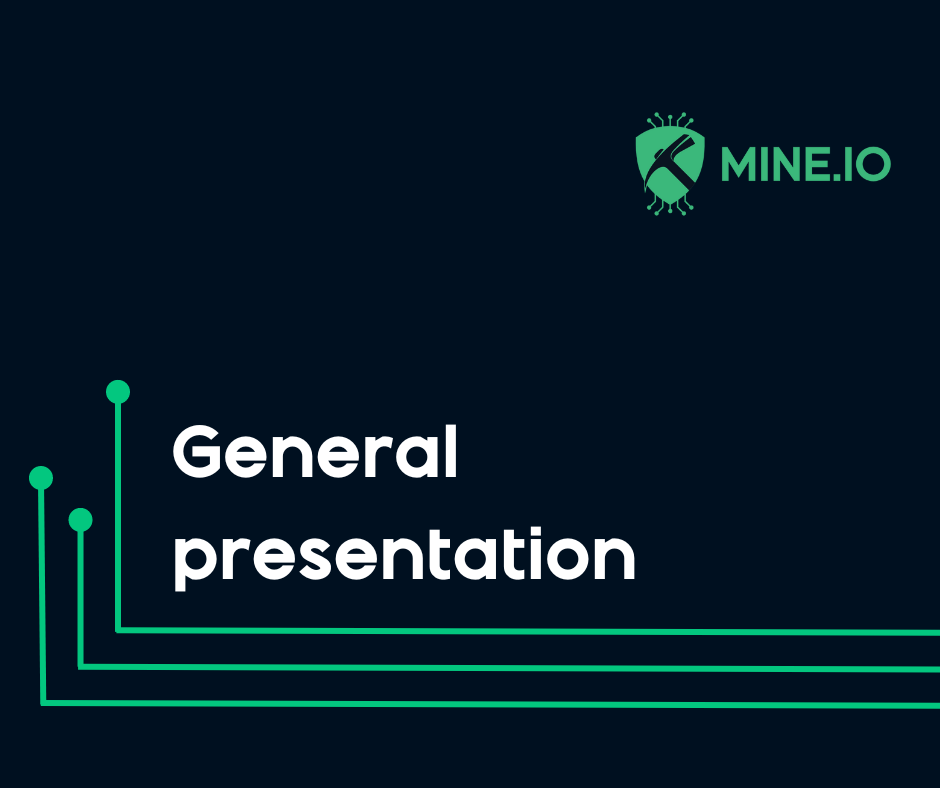 MINE.IO

General presentation